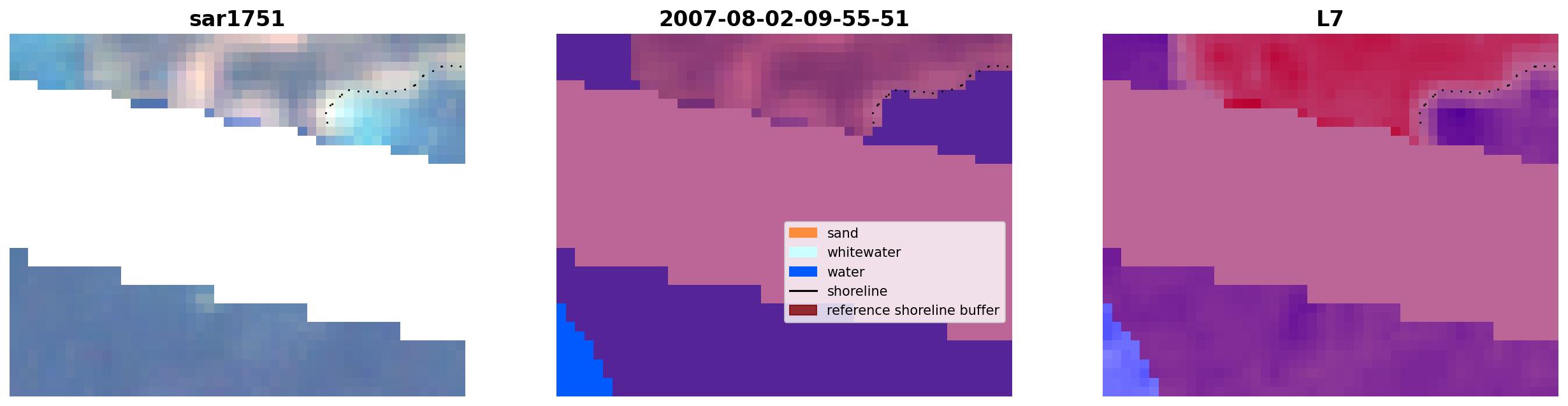 sar1751

2007-08-02-09-55-51

sand
whitewater
water
shoreline
reference shoreline buffer

L7